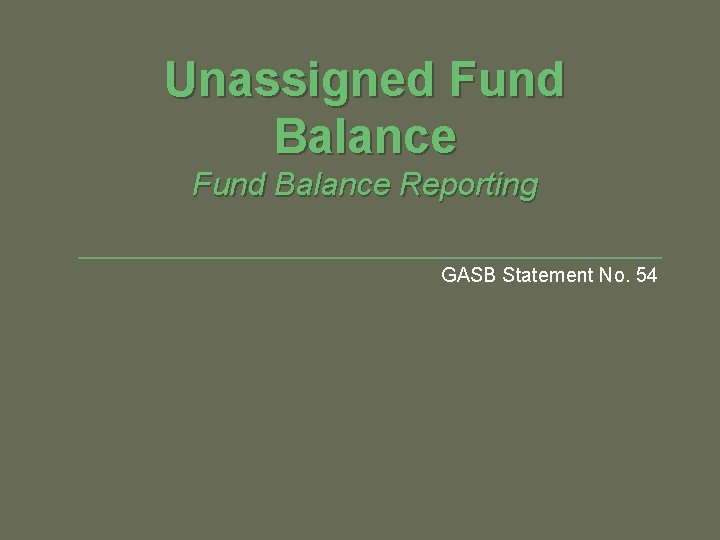 Unassigned Fund Balance

Fund Balance Reporting

GASB Statement No. 54